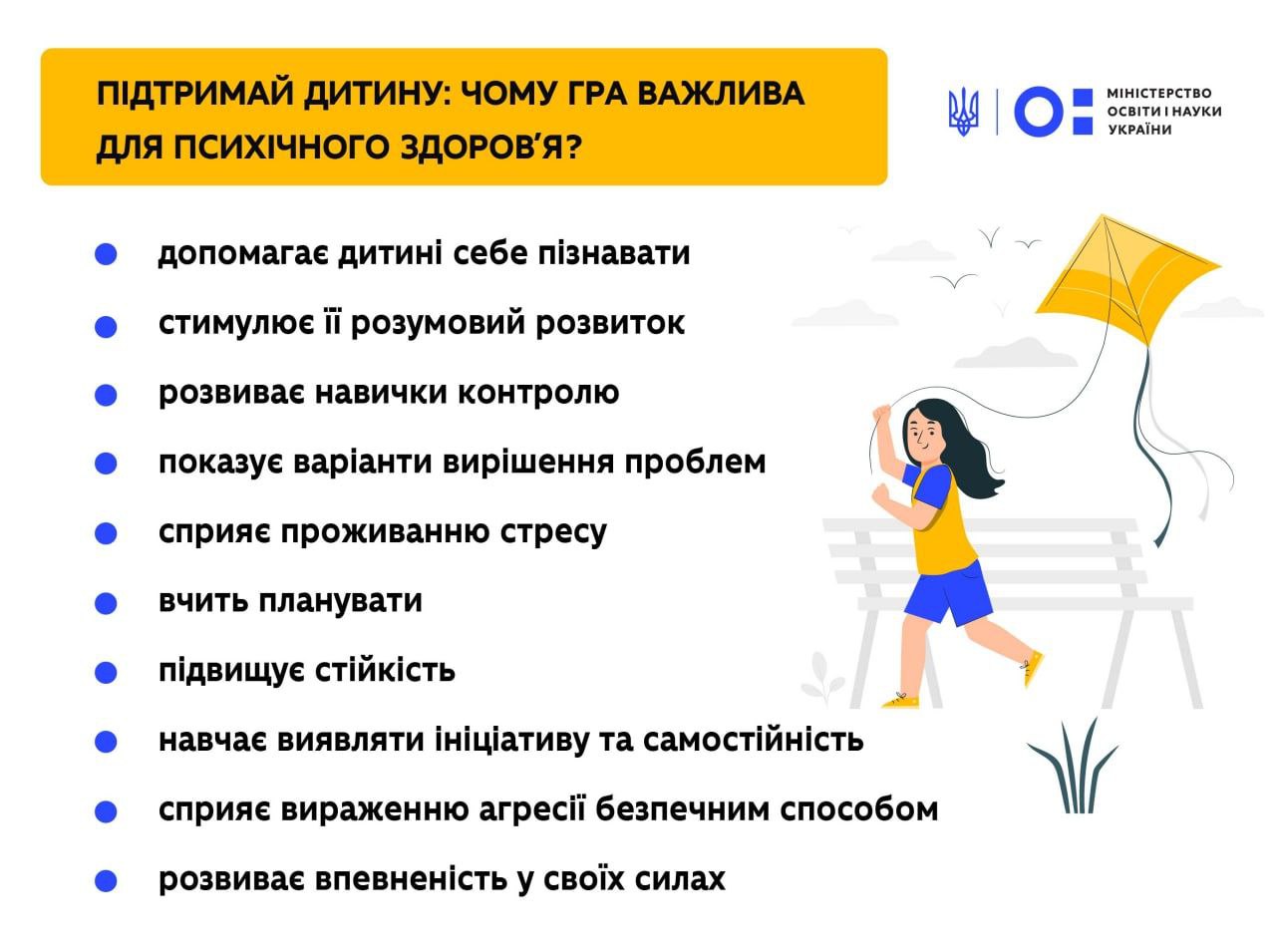 ПІДТРИМАЙ ДИТИНУ: ЧОМУ ГРА ВАЖЛИВА ДЛЯ ПСИХІЧНОГО ЗДОРОВ'Я?

МІНІСТЕРСТВО ОСВІТИ І НАУКИ УКРАЇНИ

допомагає дитині себе пізнавати

стимулює її розумовий розвиток

розвиває навички контролю

показує варіанти вирішення проблем

сприяє проживанню стресу

вчить планувати

підвищує стійкість

навчає виявляти ініціативу та самостійність

сприяє вираженню агресії безпечним способом

розвиває впевненість у своїх силах